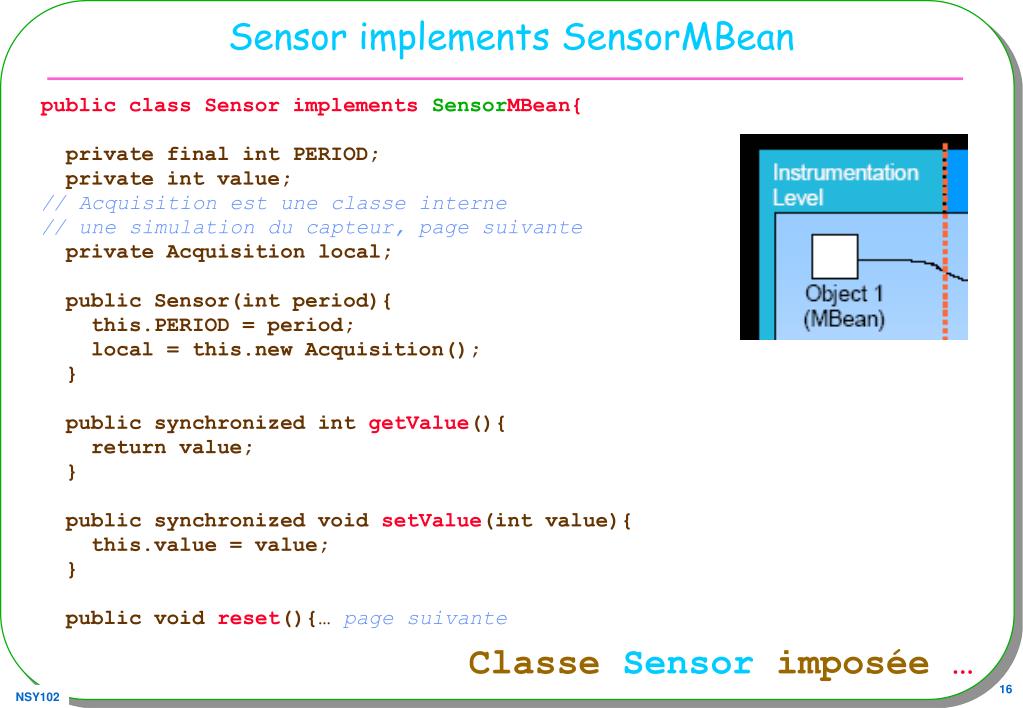 Sensor implements SensorMBean

public class Sensor implements SensorMBean{

  private final int PERIOD;
  private int value;
// Acquisition est une classe interne
// une simulation du capteur, page suivante
  private Acquisition local;

  public Sensor(int period){
    this.PERIOD = period;
    local = this.new Acquisition();
  }

  public synchronized int getValue(){
    return value;
  }

  public synchronized void setValue(int value){
    this.value = value;
  }

  public void reset(){… page suivante

Instrumentation Level

Object 1 (MBean)

Classe Sensor imposée …

NSY102

16